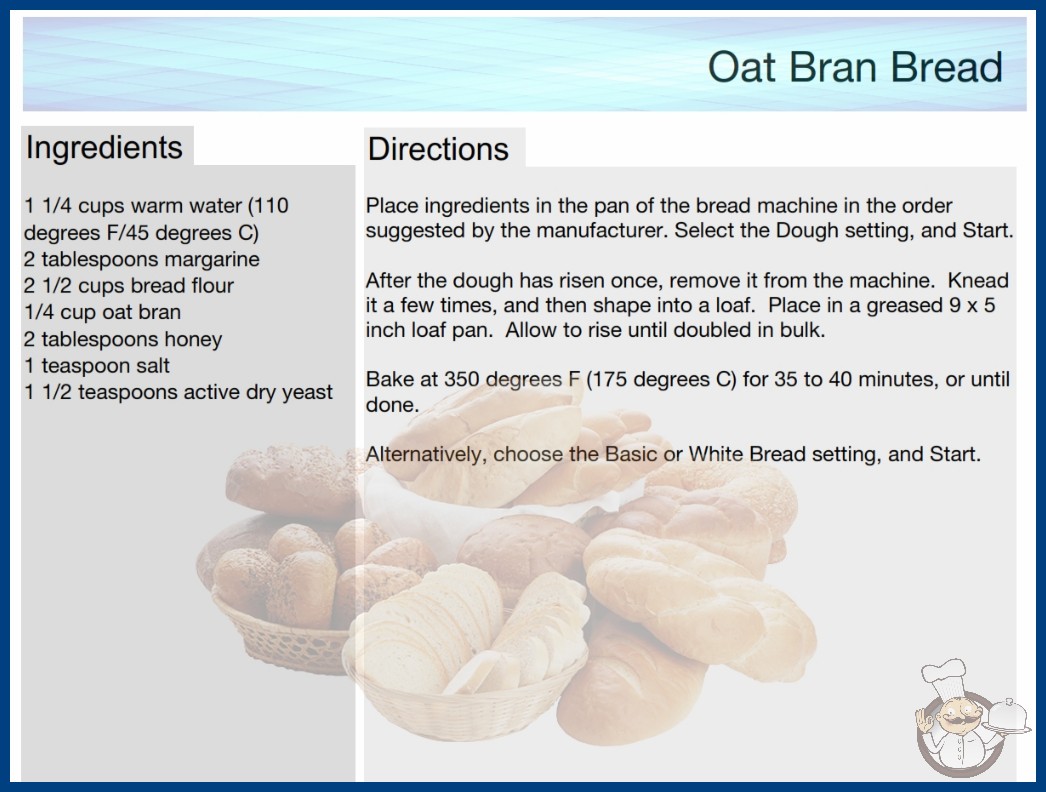 Oat Bran Bread

Ingredients

1 1/4 cups warm water (110 degrees F/45 degrees C)
2 tablespoons margarine
2 1/2 cups bread flour
1/4 cup oat bran
2 tablespoons honey
1 teaspoon salt
1 1/2 teaspoons active dry yeast

Directions

Place ingredients in the pan of the bread machine in the order suggested by the manufacturer. Select the Dough setting, and Start.

After the dough has risen once, remove it from the machine. Knead it a few times, and then shape into a loaf. Place in a greased 9 x 5 inch loaf pan. Allow to rise until doubled in bulk.

Bake at 350 degrees F (175 degrees C) for 35 to 40 minutes, or until done.

Alternatively, choose the Basic or White Bread setting, and Start.